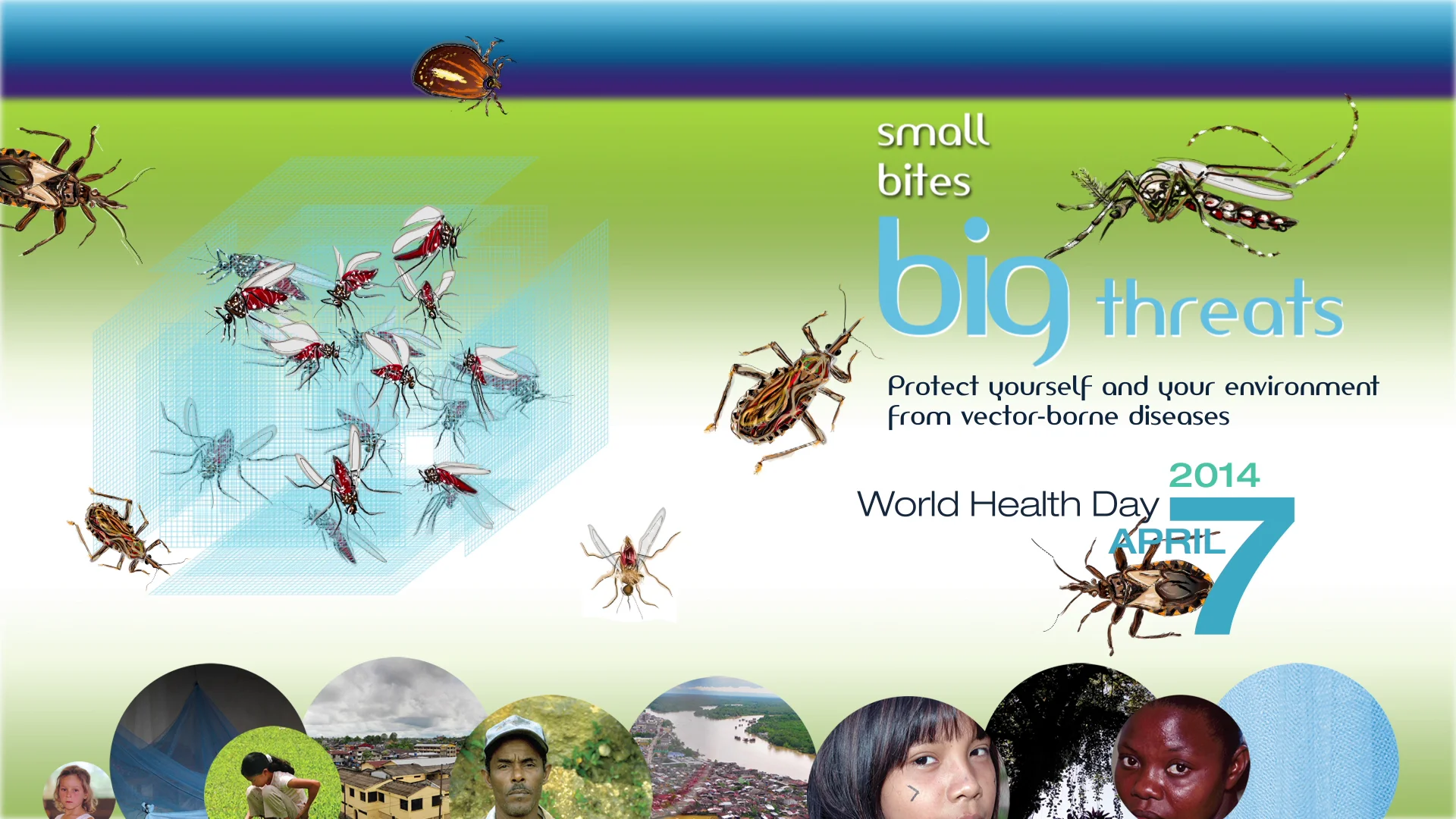 small bites big threats

Protect yourself and your environment from vector-borne diseases

World Health Day 2014 APRIL 7